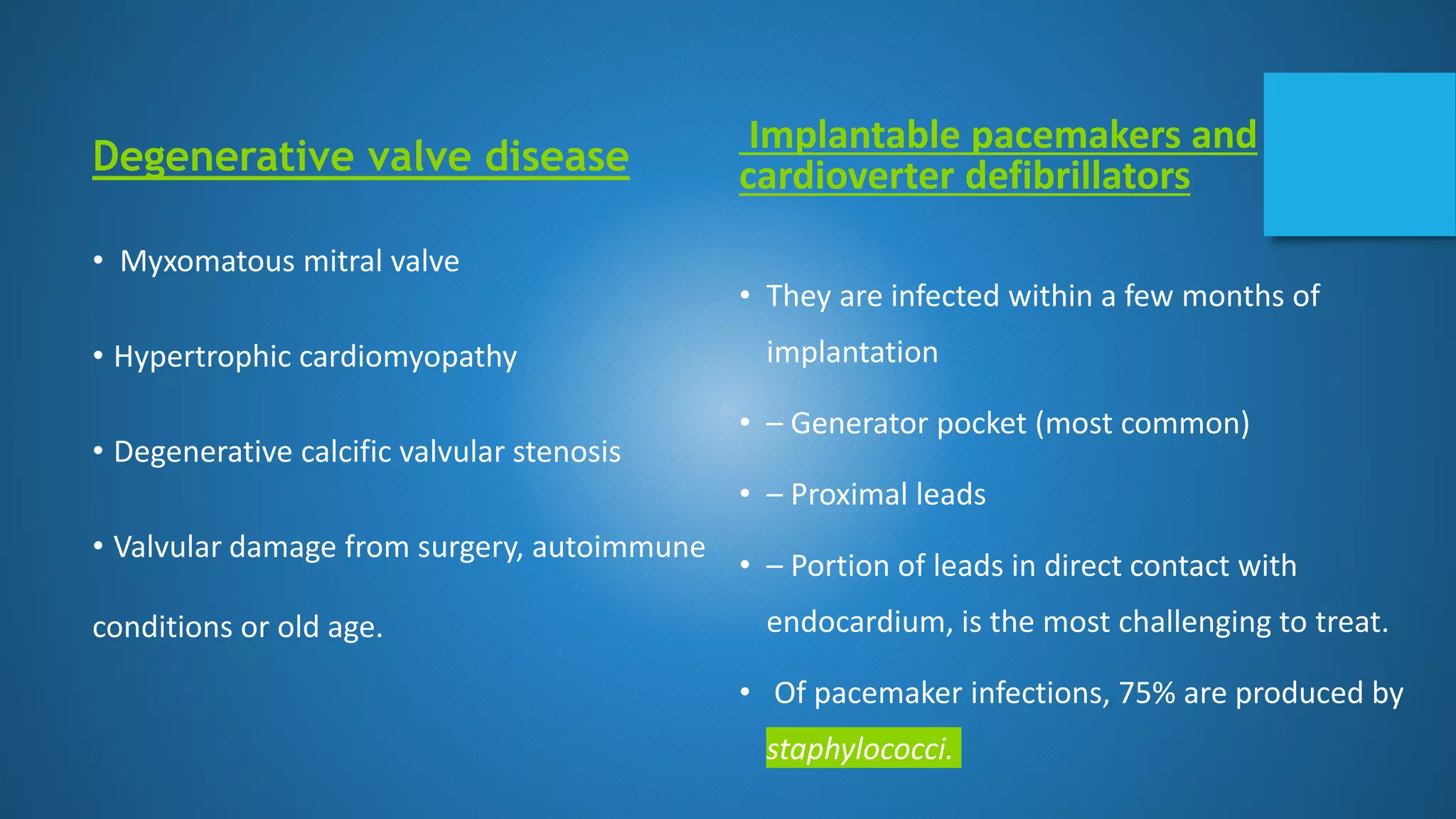 Degenerative valve disease

• Myxomatous mitral valve

• Hypertrophic cardiomyopathy

• Degenerative calcific valvular stenosis

• Valvular damage from surgery, autoimmune conditions or old age.

Implantable pacemakers and cardioverter defibrillators

• They are infected within a few months of implantation

• – Generator pocket (most common)

• – Proximal leads

• – Portion of leads in direct contact with endocardium, is the most challenging to treat.

• Of pacemaker infections, 75% are produced by staphylococci.